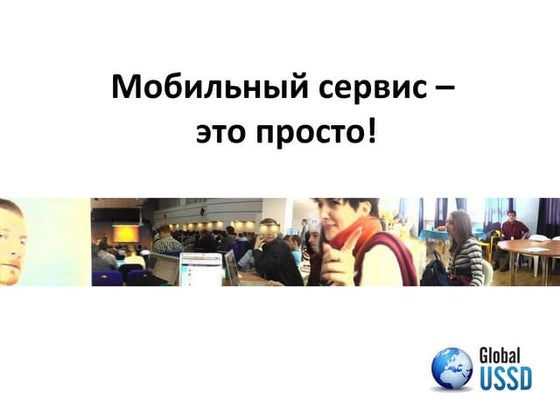 Мобильный сервис –
это просто!

Global
USSD